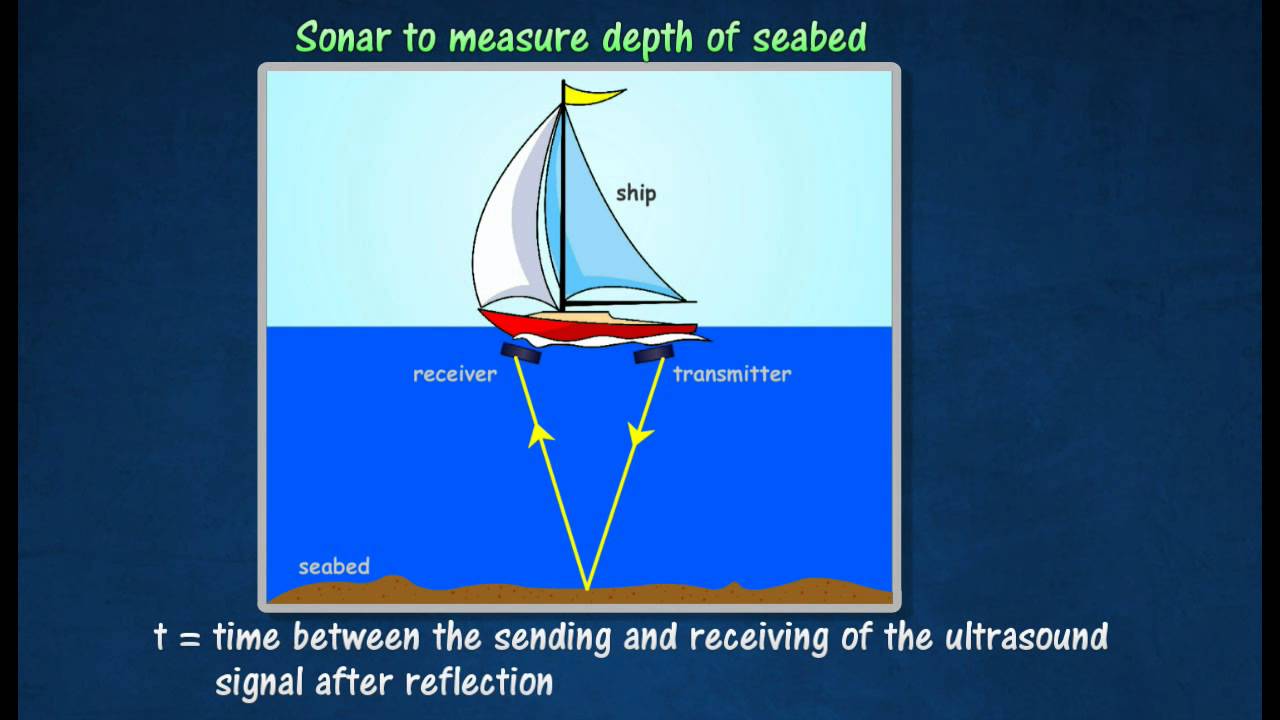 Sonar to measure depth of seabed

ship

receiver

transmitter

seabed

t = time between the sending and receiving of the ultrasound signal after reflection